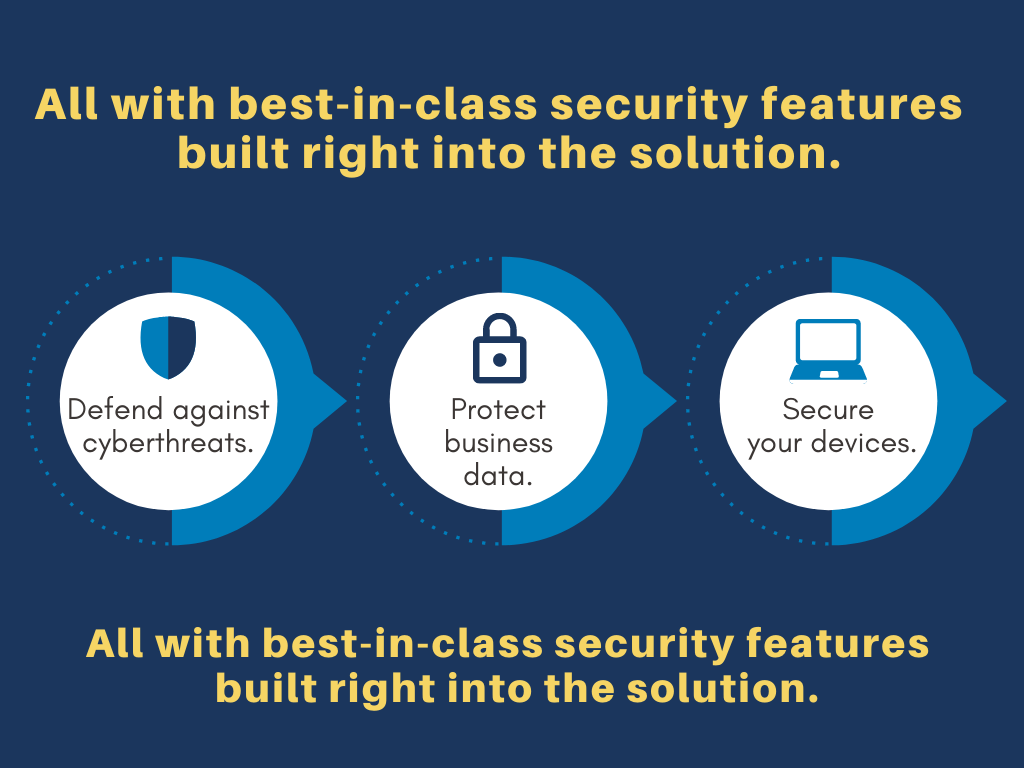 All with best-in-class security features built right into the solution.

Defend against cyberthreats.

Protect business data.

Secure your devices.

All with best-in-class security features built right into the solution.